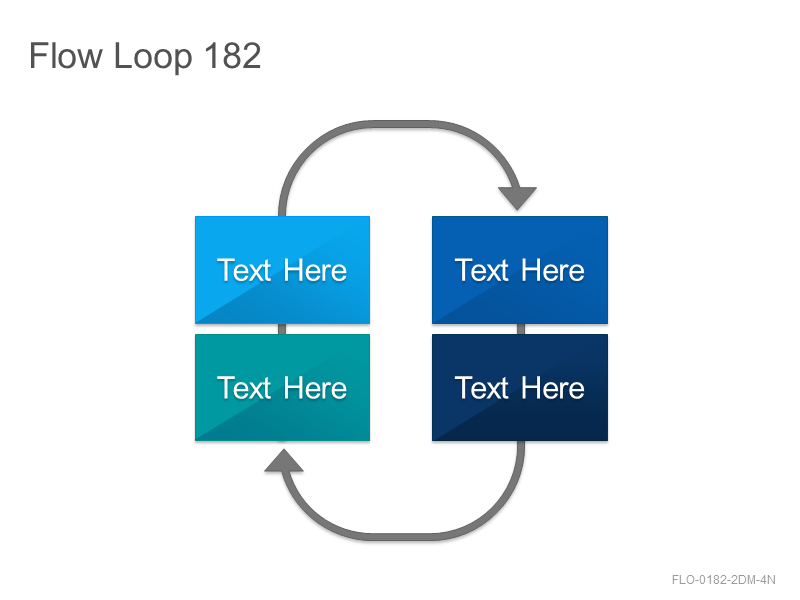 Flow Loop 182

Text Here

Text Here

Text Here

Text Here

FLO-0182-2DM-4N